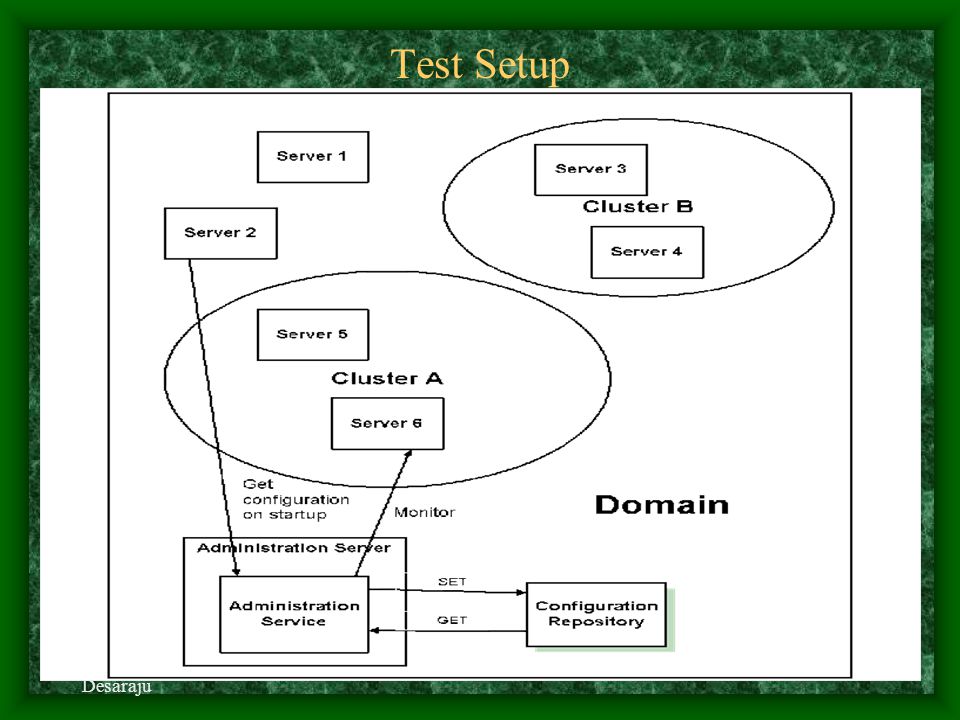 Test Setup

Server 1

Server 2

Server 3

Cluster B

Server 4

Server 5

Cluster A

Server 6

Get configuration on startup

Monitor

Domain

Administration Server

Administration Service

SET

GET

Configuration Repository

Desaraju